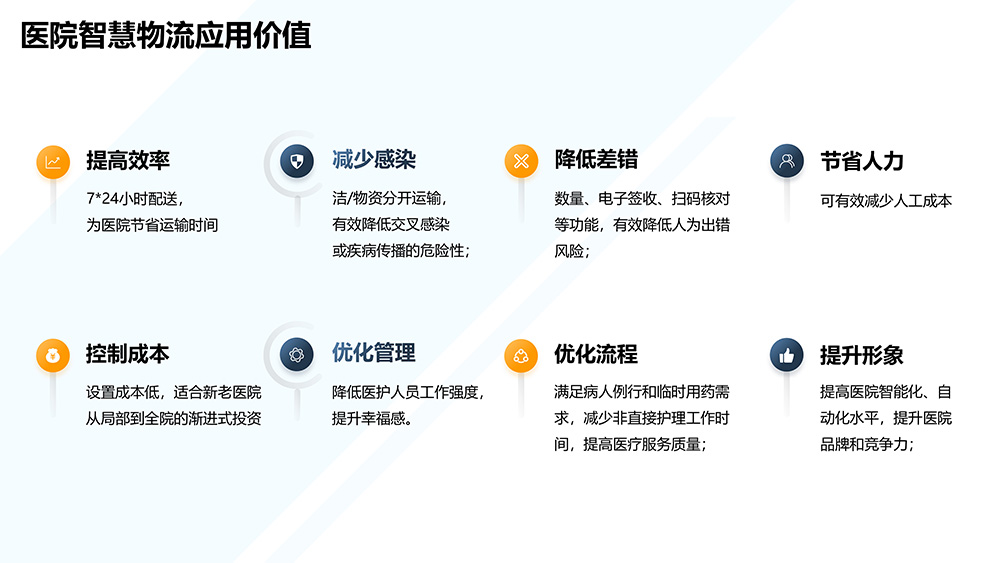 医院智慧物流应用价值

提高效率

7*24小时配送，为医院节省运输时间

减少感染

洁/物资分开运输，有效降低交叉感染或疾病传播的危险性；

降低差错

数量、电子签收、扫码核对等功能，有效降低人为出错风险；

节省人力

可有效减少人工成本

控制成本

设置成本低，适合新老医院从局部到全院的渐进式投资

优化管理

降低医护人员工作强度，提升幸福感。

优化流程

满足病人例行和临时用药需求，减少非直接护理工作时间，提高医疗服务质量；

提升形象

提高医院智能化、自动化水平，提升医院品牌和竞争力；